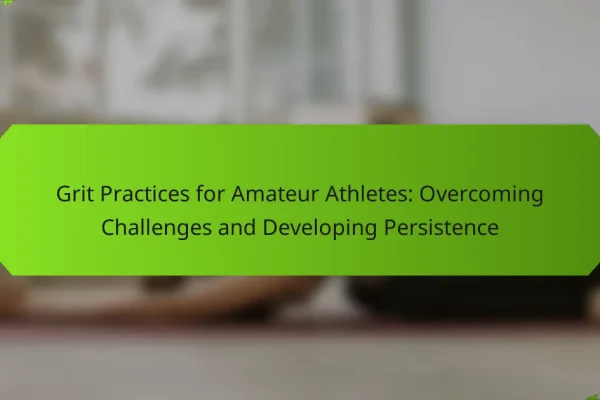 Grit Practices for Amateur Athletes: Overcoming Challenges and Developing Persistence